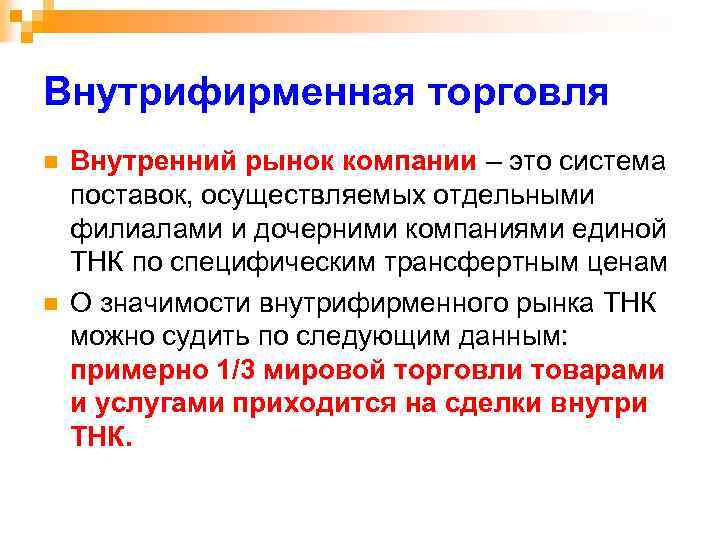 Внутрифирменная торговля

Внутренний рынок компании – это система поставок, осуществляемых отдельными филиалами и дочерними компаниями единой ТНК по специфическим трансфертным ценам

О значимости внутрифирменного рынка ТНК можно судить по следующим данным: примерно 1/3 мировой торговли товарами и услугами приходится на сделки внутри ТНК.